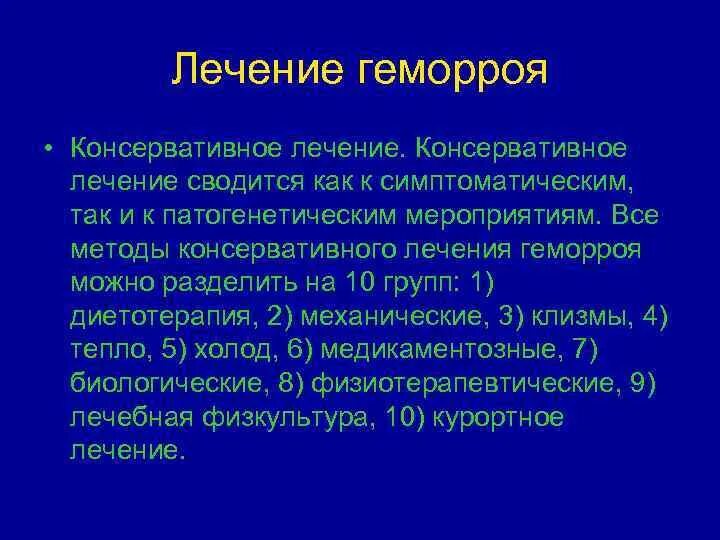 Лечение геморроя

• Консервативное лечение. Консервативное лечение сводится как к симптоматическим, так и к патогенетическим мероприятиям. Все методы консервативного лечения геморроя можно разделить на 10 групп: 1) диетотерапия, 2) механические, 3) клизмы, 4) тепло, 5) холод, 6) медикаментозные, 7) биологические, 8) физиотерапевтические, 9) лечебная физкультура, 10) курортное лечение.